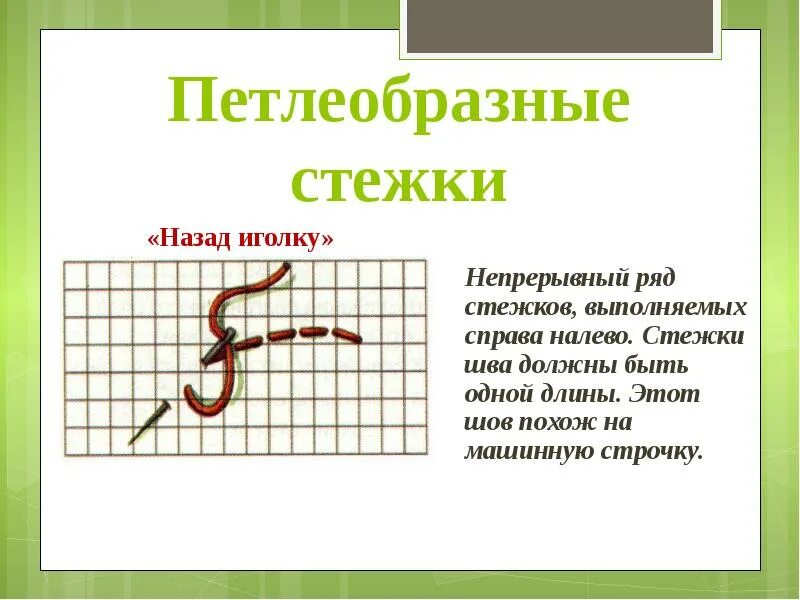 Петлеобразные стежки

«Назад иголку»

Непрерывный ряд стежков, выполняемых справа налево. Стежки шва должны быть одной длины. Этот шов похож на машинную строчку.